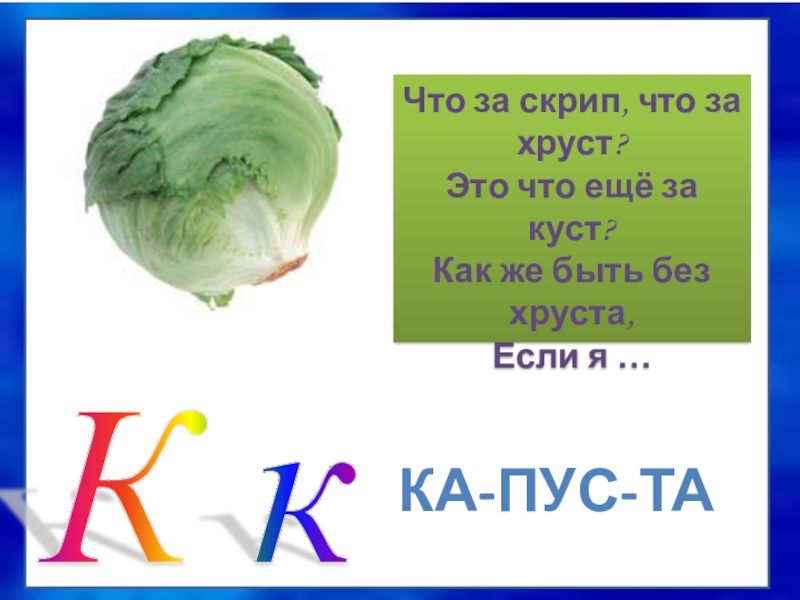 Что за скрип, что за хруст?
Это что ещё за куст?
Как же быть без хруста,
Если я …

К к

КА-ПУС-ТА